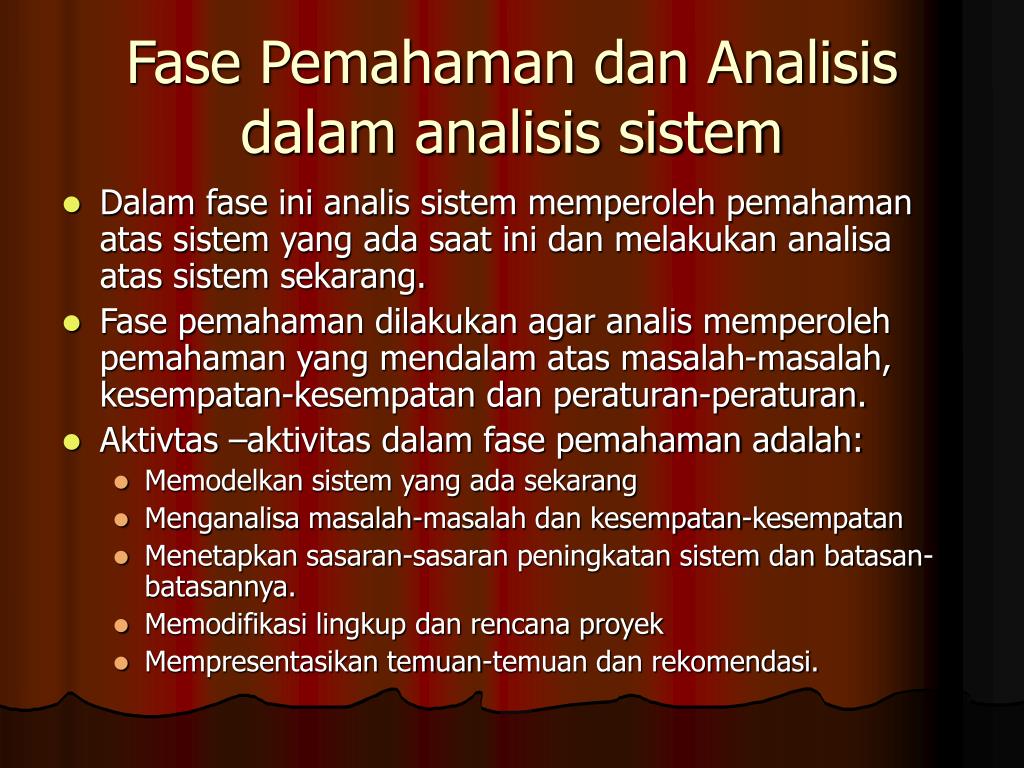 Fase Pemahaman dan Analisis dalam analisis sistem

- Dalam fase ini analis sistem memperoleh pemahaman atas sistem yang ada saat ini dan melakukan analisa atas sistem sekarang.
- Fase pemahaman dilakukan agar analis memperoleh pemahaman yang mendalam atas masalah-masalah, kesempatan-kesempatan dan peraturan-peraturan.
- Aktivtas –aktivitas dalam fase pemahaman adalah:
  - Memodelkan sistem yang ada sekarang
  - Menganalisa masalah-masalah dan kesempatan-kesempatan
  - Menetapkan sasaran-sasaran peningkatan sistem dan batasan-batasannya.
  - Memodifikasi lingkup dan rencana proyek
  - Mempresentasikan temuan-temuan dan rekomendasi.